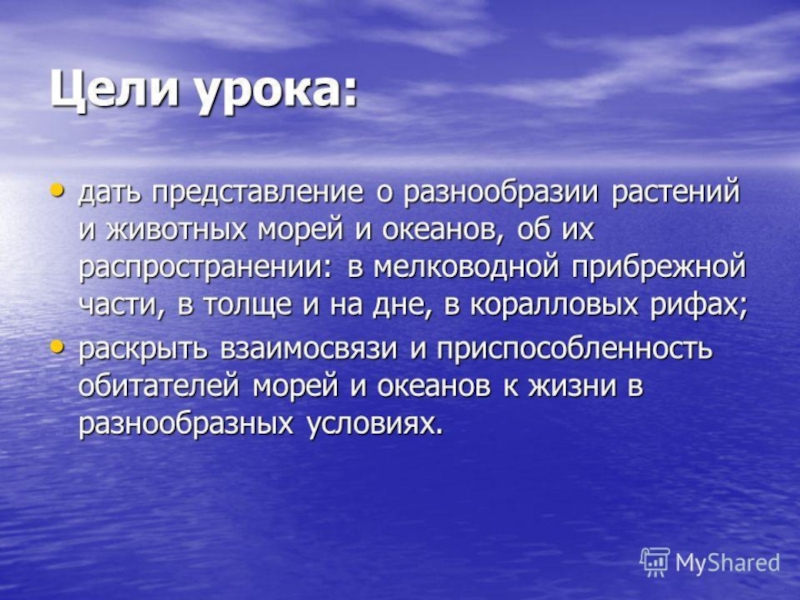 Цели урока:

• дать представление о разнообразии растений и животных морей и океанов, об их распространении: в мелководной прибрежной части, в толще и на дне, в коралловых рифах;
• раскрыть взаимосвязи и приспособленность обитателей морей и океанов к жизни в разнообразных условиях.

MyShared